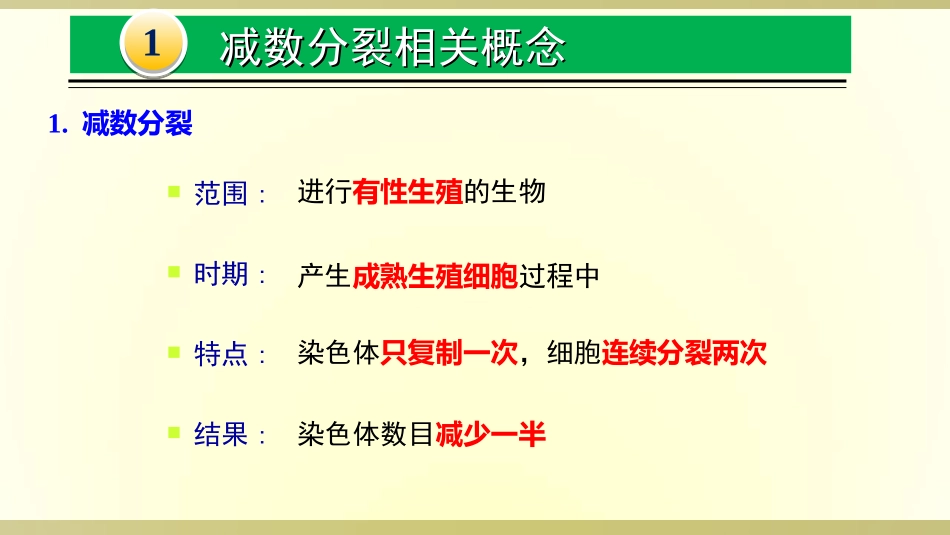 1 减数分裂相关概念

1. 减数分裂

范围： 进行有性生殖的生物

时期： 产生成熟生殖细胞过程中

特点： 染色体只复制一次，细胞连续分裂两次

结果： 染色体数目减少一半